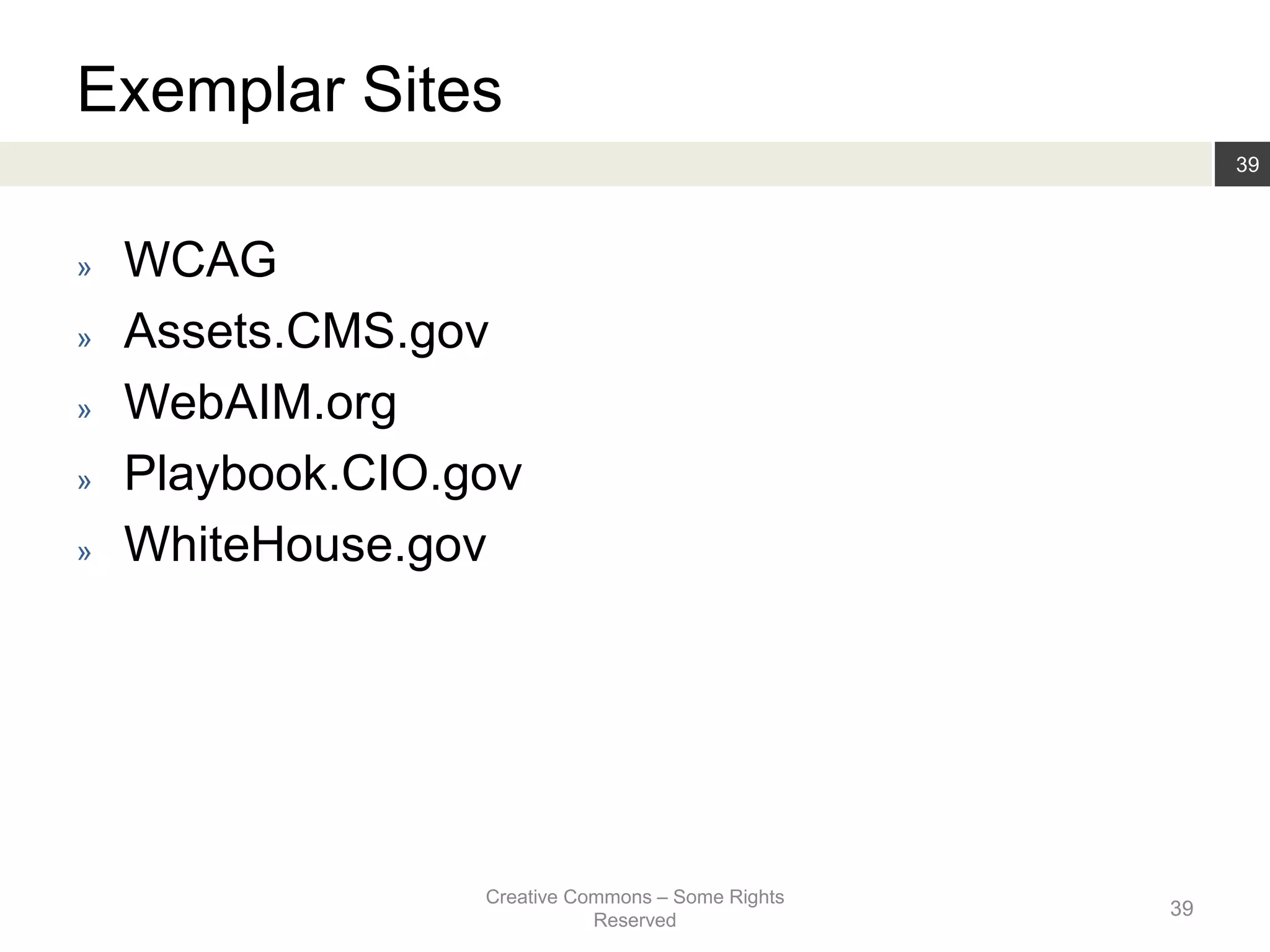 Exemplar Sites

39

» WCAG
» Assets.CMS.gov
» WebAIM.org
» Playbook.CIO.gov
» WhiteHouse.gov

Creative Commons – Some Rights Reserved

39